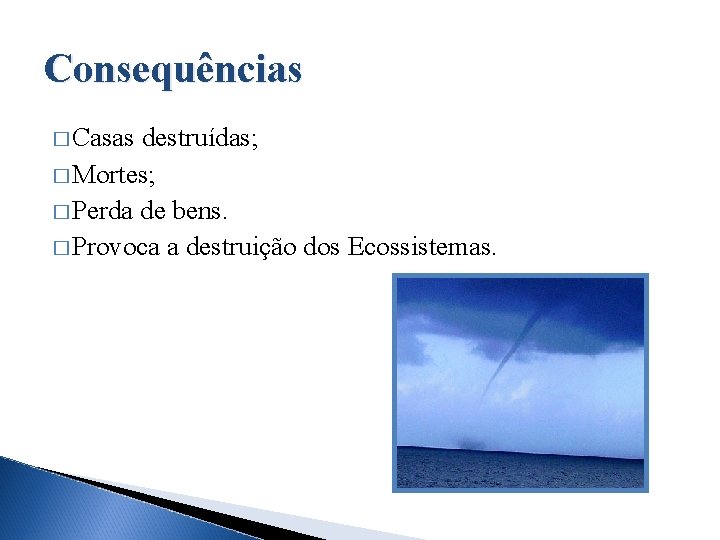 Consequências

□ Casas destruídas;
□ Mortes;
□ Perda de bens.
□ Provoca a destruição dos Ecossistemas.